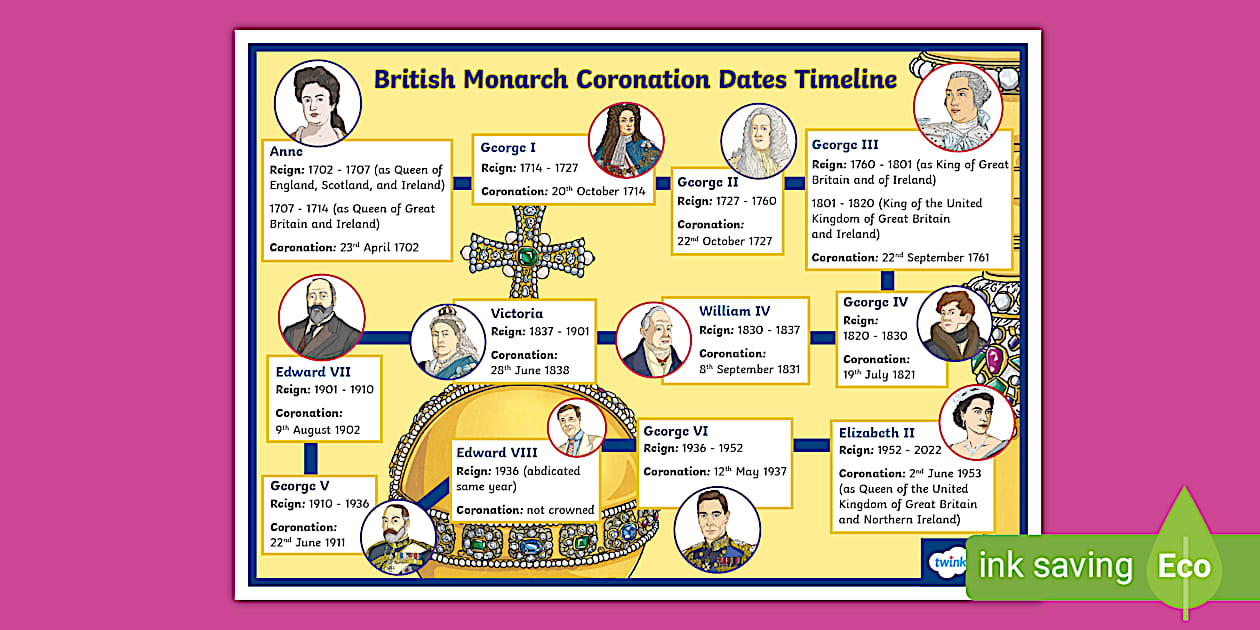 British Monarch Coronation Dates Timeline

Anne
Reign: 1702 - 1707 (as Queen of England, Scotland, and Ireland)
1707 - 1714 (as Queen of Great Britain and Ireland)
Coronation: 23rd April 1702

George I
Reign: 1714 - 1727
Coronation: 20th October 1714

George II
Reign: 1727 - 1760
Coronation: 22nd October 1727

George III
Reign: 1760 - 1801 (as King of Great Britain and of Ireland)
1801 - 1820 (King of the United Kingdom of Great Britain and Ireland)
Coronation: 22nd September 1761

George IV
Reign: 1820 - 1830
Coronation: 19th July 1821

William IV
Reign: 1830 - 1837
Coronation: 8th September 1831

Victoria
Reign: 1837 - 1901
Coronation: 28th June 1838

Edward VII
Reign: 1901 - 1910
Coronation: 9th August 1902

George V
Reign: 1910 - 1936
Coronation: 22nd June 1911

Edward VIII
Reign: 1936 (abdicated same year)
Coronation: not crowned

George VI
Reign: 1936 - 1952
Coronation: 12th May 1937

Elizabeth II
Reign: 1952 - 2022
Coronation: 2nd June 1953 (as Queen of the United Kingdom of Great Britain and Northern Ireland)

twink

ink saving Eco